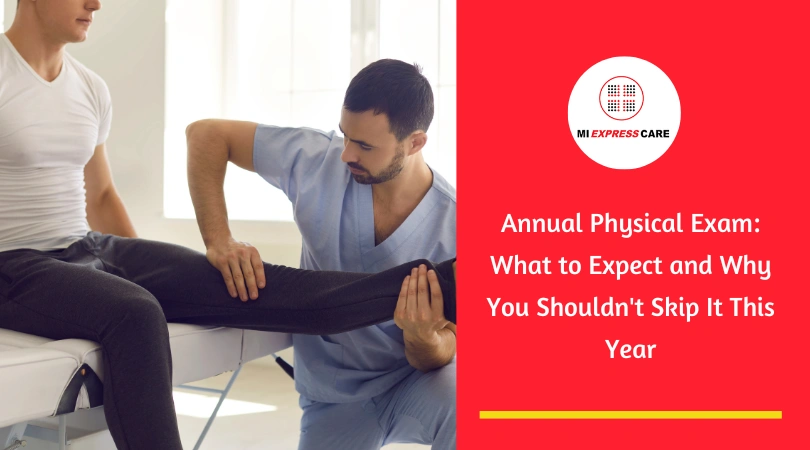 MI EXPRESS CARE

Annual Physical Exam: What to Expect and Why You Shouldn't Skip It This Year